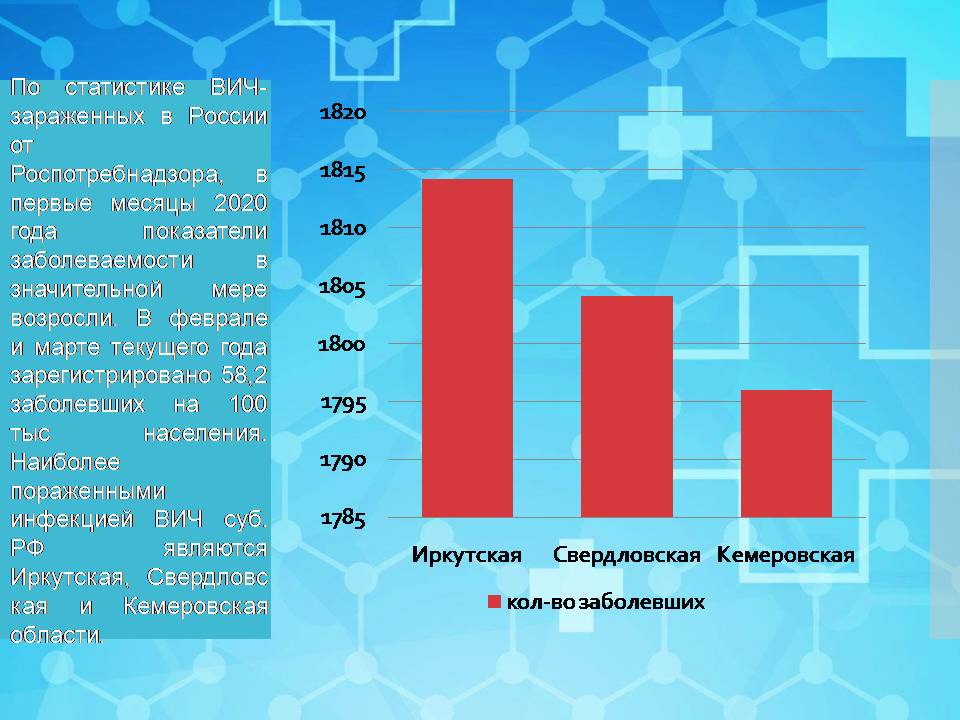 По статистике ВИЧ-зараженных в России от Роспотребнадзора, в первые месяцы 2020 года показатели заболеваемости в значительной мере возросли. В феврале и марте текущего года зарегистрировано 58,2 заболевших на 100 тыс населения. Наиболее пораженными инфекцией ВИЧ суб. РФ являются Иркутская, Свердловс кая и Кемеровская области.

1820
1815
1810
1805
1800
1795
1790
1785

Иркутская
Свердловская
Кемеровская

кол-во заболевших